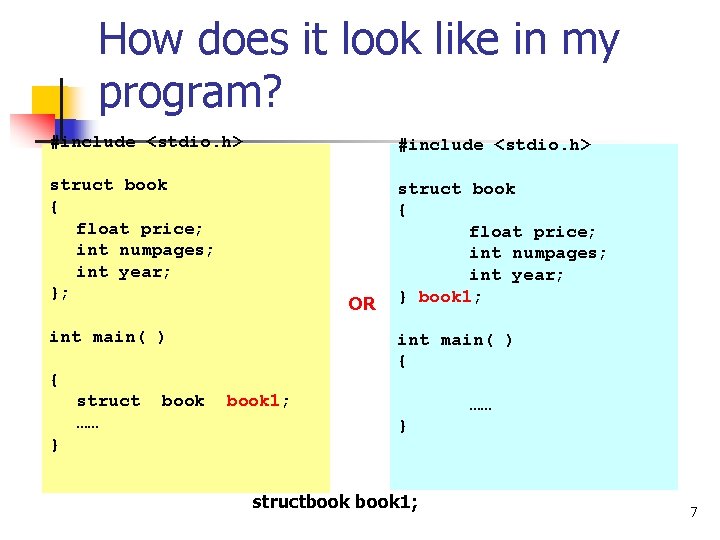 How does it look like in my program?

#include <stdio.h>

struct book
{
float price;
int numpages;
int year;
};

int main( )

{
struct book book1;
……
}

OR

#include <stdio.h>

struct book
{
float price;
int numpages;
int year;
} book1;

int main( )
{

……
}

structbook book1;

7